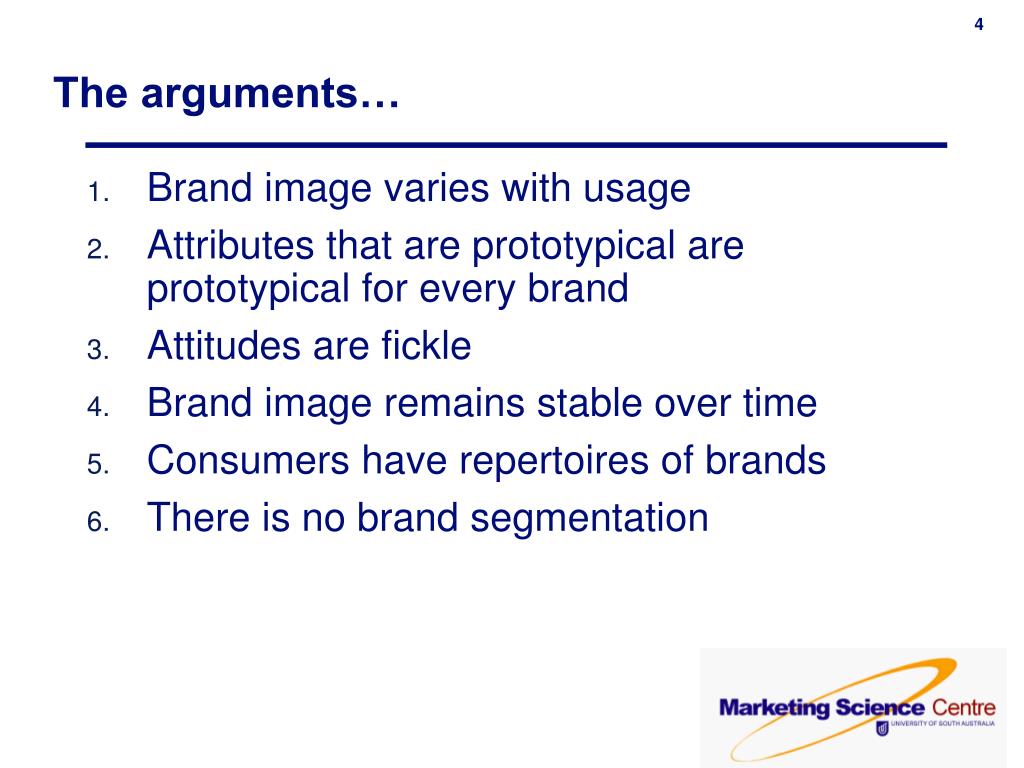 4

The arguments…

1. Brand image varies with usage
2. Attributes that are prototypical are prototypical for every brand
3. Attitudes are fickle
4. Brand image remains stable over time
5. Consumers have repertoires of brands
6. There is no brand segmentation

Marketing Science Centre
UNIVERSITY OF SOUTH AUSTRALIA